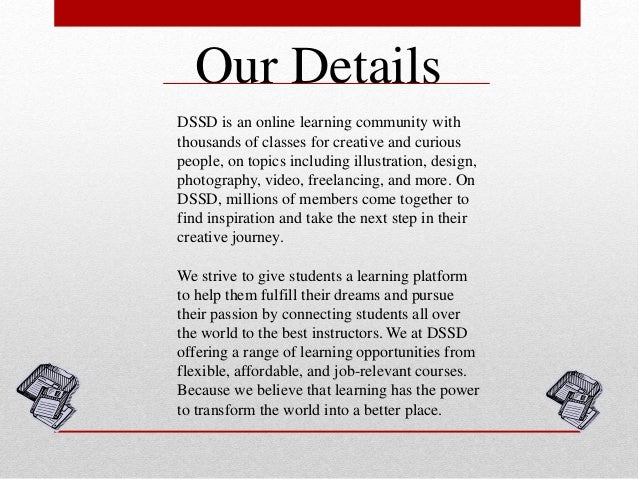 Our Details

DSSD is an online learning community with thousands of classes for creative and curious people, on topics including illustration, design, photography, video, freelancing, and more. On DSSD, millions of members come together to find inspiration and take the next step in their creative journey.

We strive to give students a learning platform to help them fulfill their dreams and pursue their passion by connecting students all over the world to the best instructors. We at DSSD offering a range of learning opportunities from flexible, affordable, and job-relevant courses. Because we believe that learning has the power to transform the world into a better place.